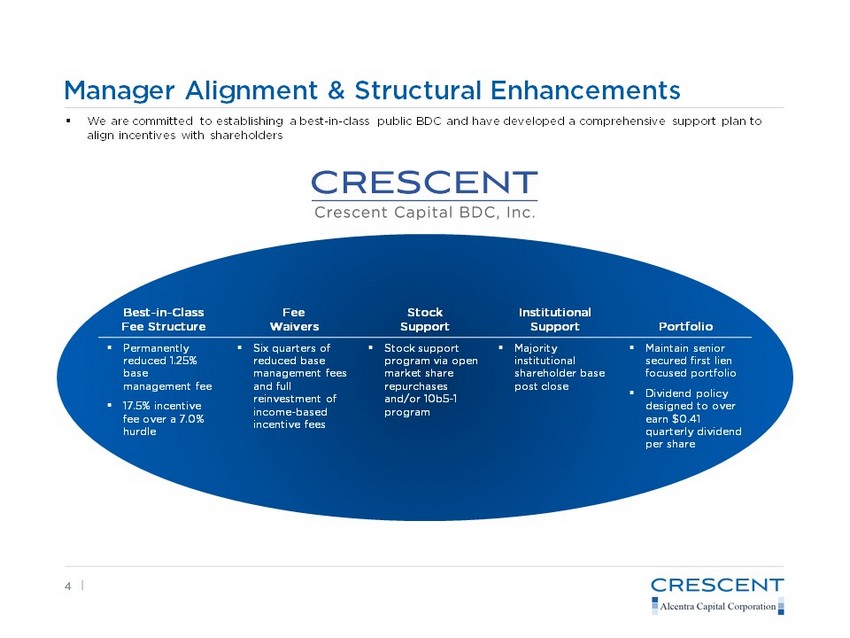 Manager Alignment & Structural Enhancements

▪ We are committed to establishing a best-in-class public BDC and have developed a comprehensive support plan to align incentives with shareholders

CRESCENT
Crescent Capital BDC, Inc.

Best-in-Class Fee Structure
▪ Permanently reduced 1.25% base management fee
▪ 17.5% incentive fee over a 7.0% hurdle

Fee Waivers
▪ Six quarters of reduced base management fees and full reinvestment of income-based incentive fees

Stock Support
▪ Stock support program via open market share repurchases and/or 10b5-1 program

Institutional Support
▪ Majority institutional shareholder base post close

Portfolio
▪ Maintain senior secured first lien focused portfolio
▪ Dividend policy designed to over earn $0.41 quarterly dividend per share

4 |

CRESCENT
Alcentra Capital Corporation